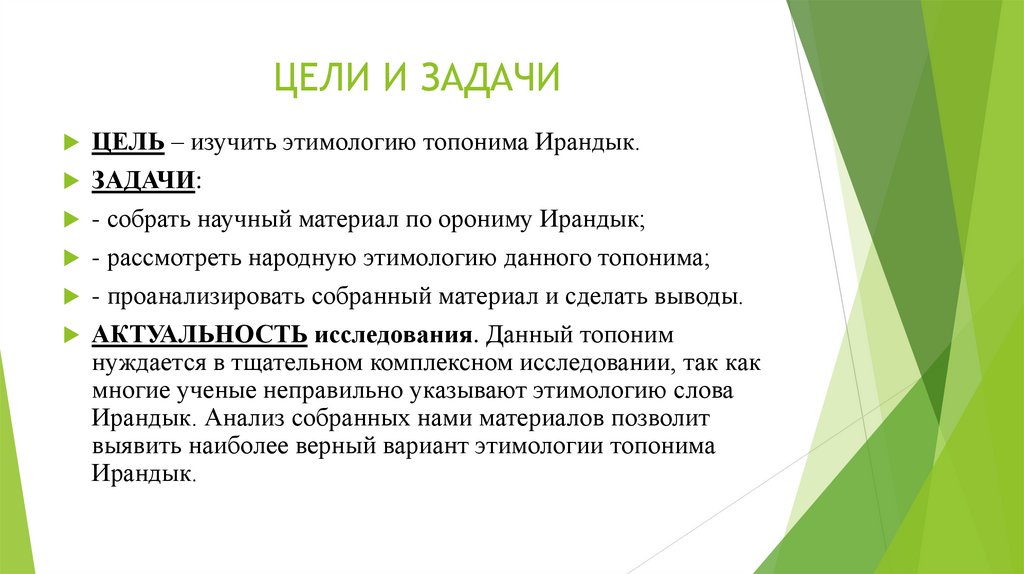 ЦЕЛИ И ЗАДАЧИ

ЦЕЛЬ – изучить этимологию топонима Ирандык.

ЗАДАЧИ:

- собрать научный материал по орониму Ирандык;

- рассмотреть народную этимологию данного топонима;

- проанализировать собранный материал и сделать выводы.

АКТУАЛЬНОСТЬ исследования. Данный топоним нуждается в тщательном комплексном исследовании, так как многие ученые неправильно указывают этимологию слова Ирандык. Анализ собранных нами материалов позволит выявить наиболее верный вариант этимологии топонима Ирандык.